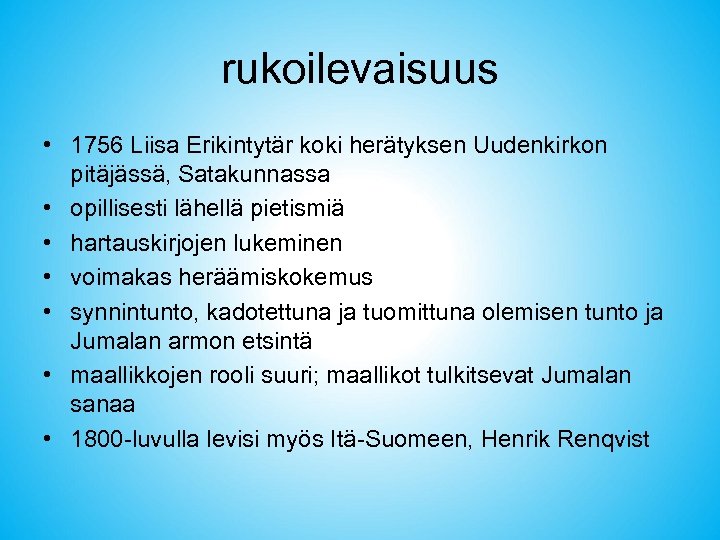 rukoilevaisuus

• 1756 Liisa Erikintytär koki herätyksen Uudenkirkon pitäjässä, Satakunnassa
• opillisesti lähellä pietismiä
• hartauskirjojen lukeminen
• voimakas heräämiskokemus
• synnintunto, kadotettuna ja tuomittuna olemisen tunto ja Jumalan armon etsintä
• maallikkojen rooli suuri; maallikot tulkitsevat Jumalan sanaa
• 1800-luvulla levisi myös Itä-Suomeen, Henrik Renqvist